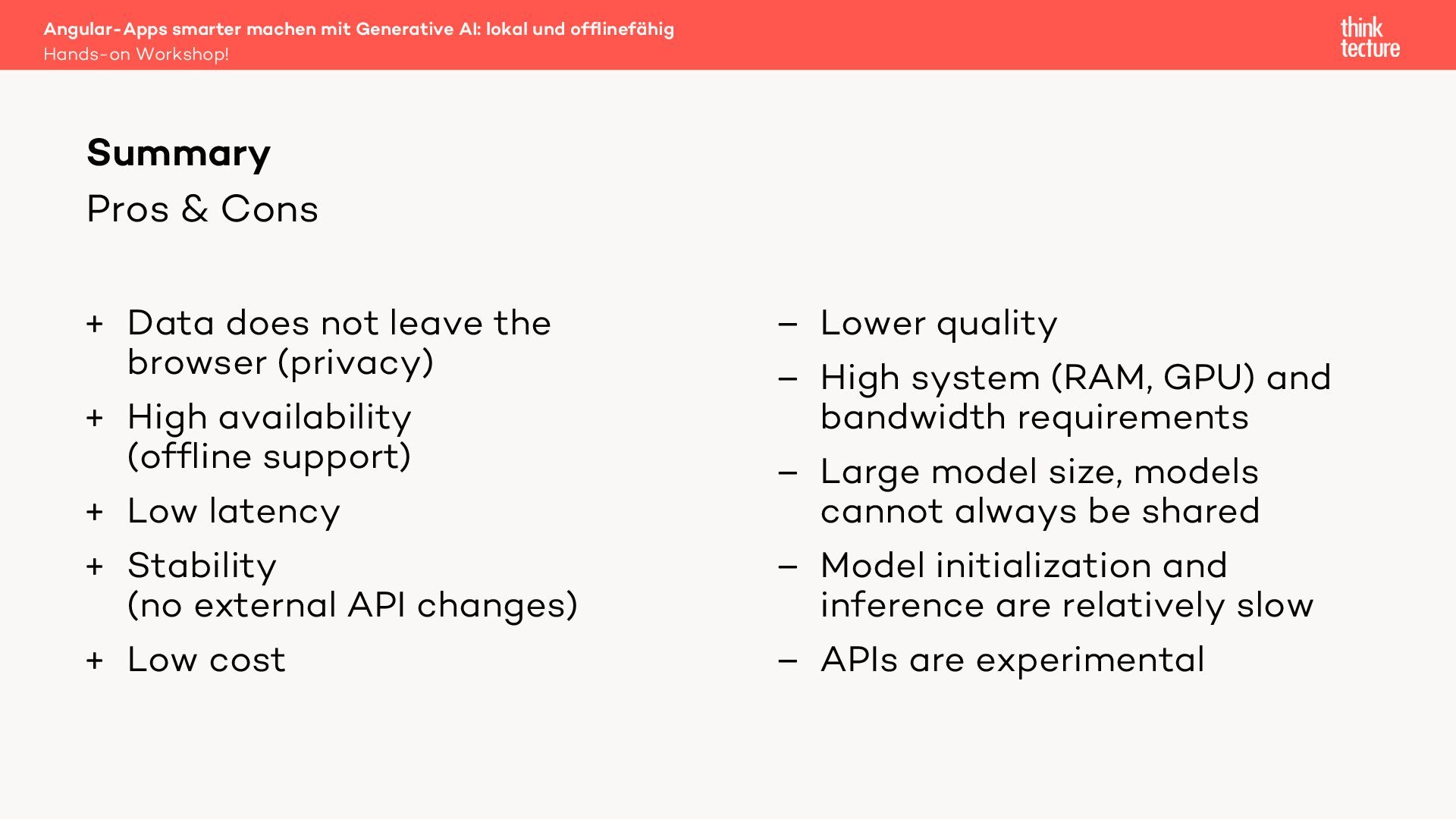 Angular-Apps smarter machen mit Generative AI: lokal und offlinefähig
Hands-on Workshop!

think tecture

Summary
Pros & Cons

+ Data does not leave the browser (privacy)
+ High availability (offline support)
+ Low latency
+ Stability (no external API changes)
+ Low cost

– Lower quality
– High system (RAM, GPU) and bandwidth requirements
– Large model size, models cannot always be shared
– Model initialization and inference are relatively slow
– APIs are experimental